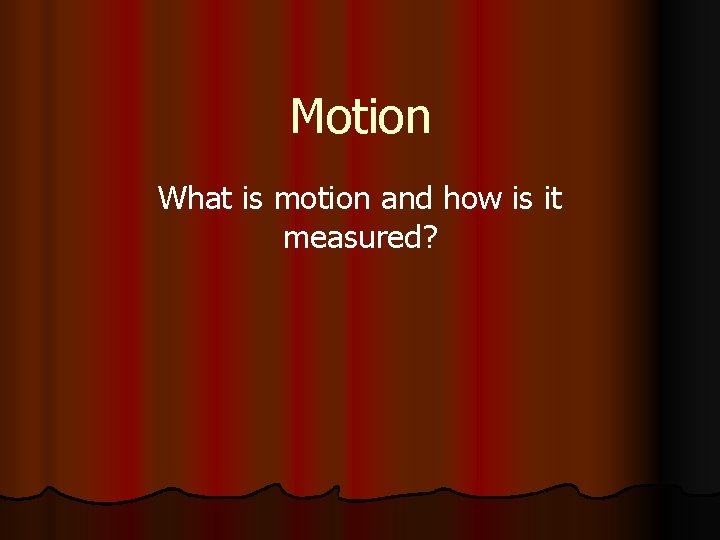 Motion

What is motion and how is it measured?